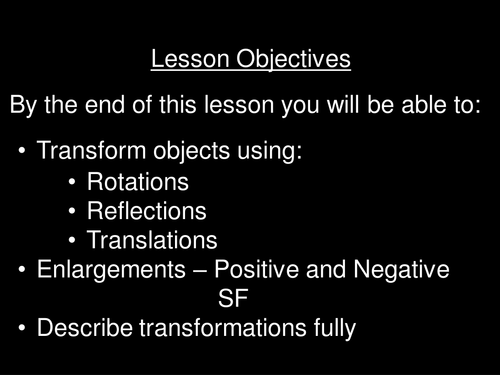 Lesson Objectives

By the end of this lesson you will be able to:

• Transform objects using:
  • Rotations
  • Reflections
  • Translations
• Enlargements – Positive and Negative SF
• Describe transformations fully